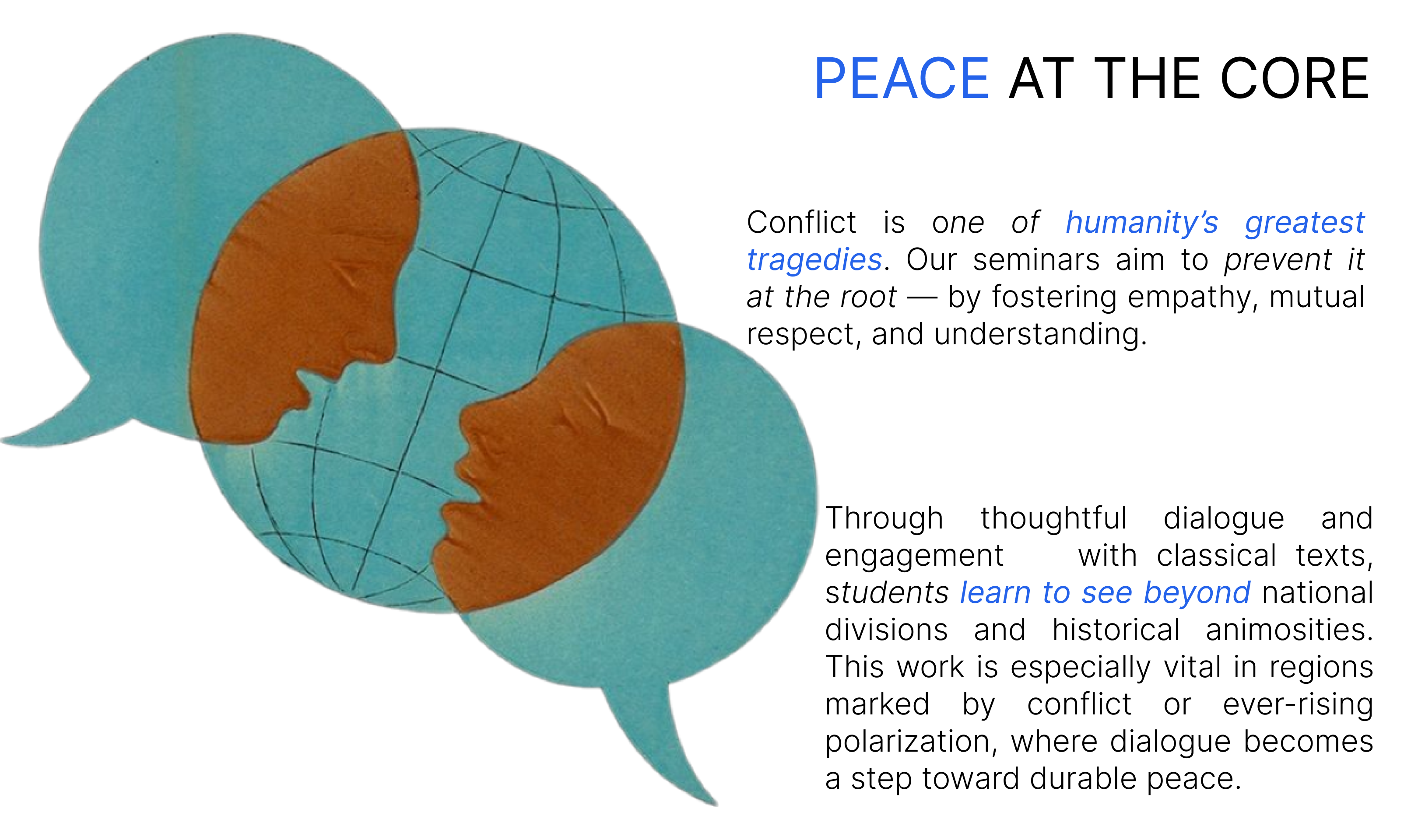 PEACE AT THE CORE

Conflict is one of humanity's greatest tragedies. Our seminars aim to prevent it at the root — by fostering empathy, mutual respect, and understanding.

Through thoughtful dialogue and engagement with classical texts, students learn to see beyond national divisions and historical animosities. This work is especially vital in regions marked by conflict or ever-rising polarization, where dialogue becomes a step toward durable peace.